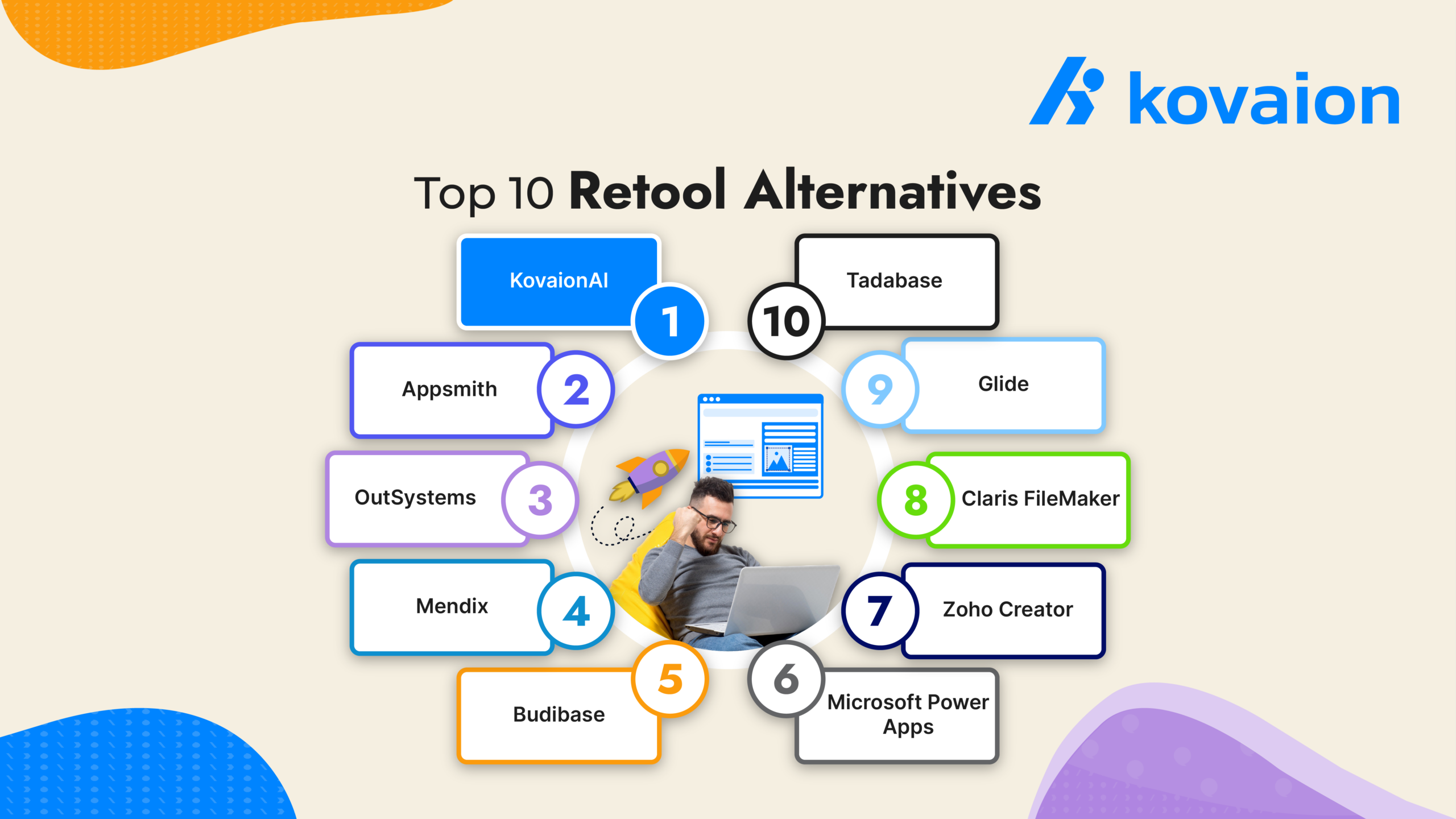 kovaion

Top 10 Retool Alternatives

KovaionAI 1

Appsmith 2

OutSystems 3

Mendix 4

Budibase 5

6 Microsoft Power Apps

7 Zoho Creator

8 Claris FileMaker

9 Glide

10 Tadabase